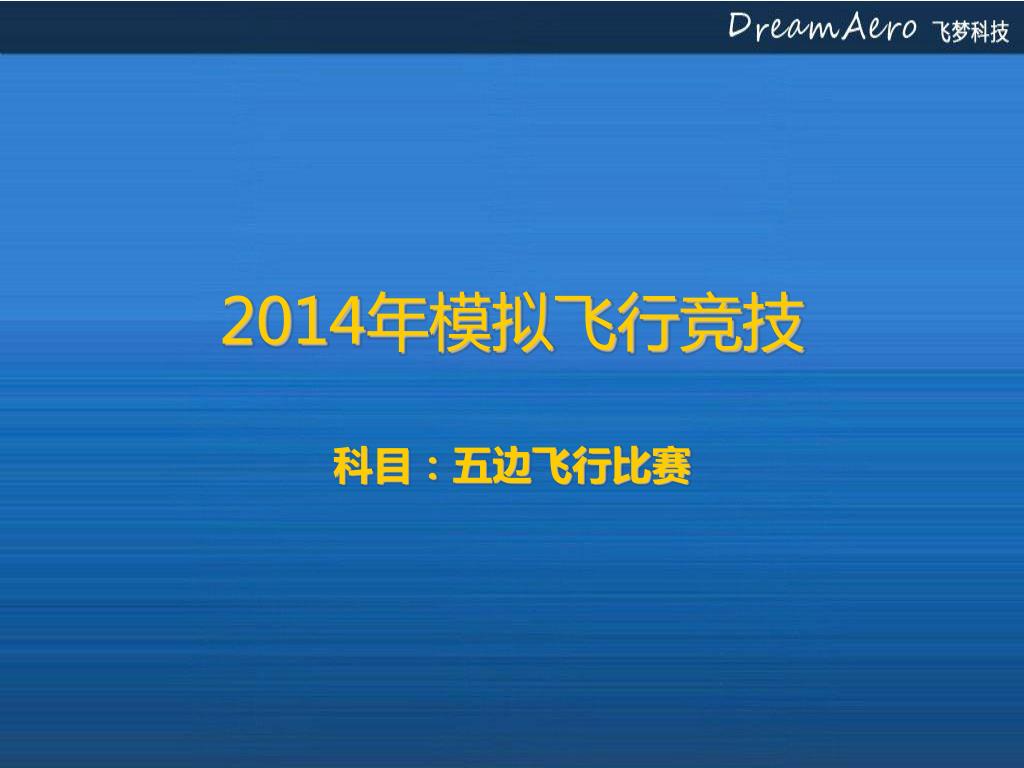 DreamAero 飞梦科技

2014年模拟飞行竞技

科目：五边飞行比赛